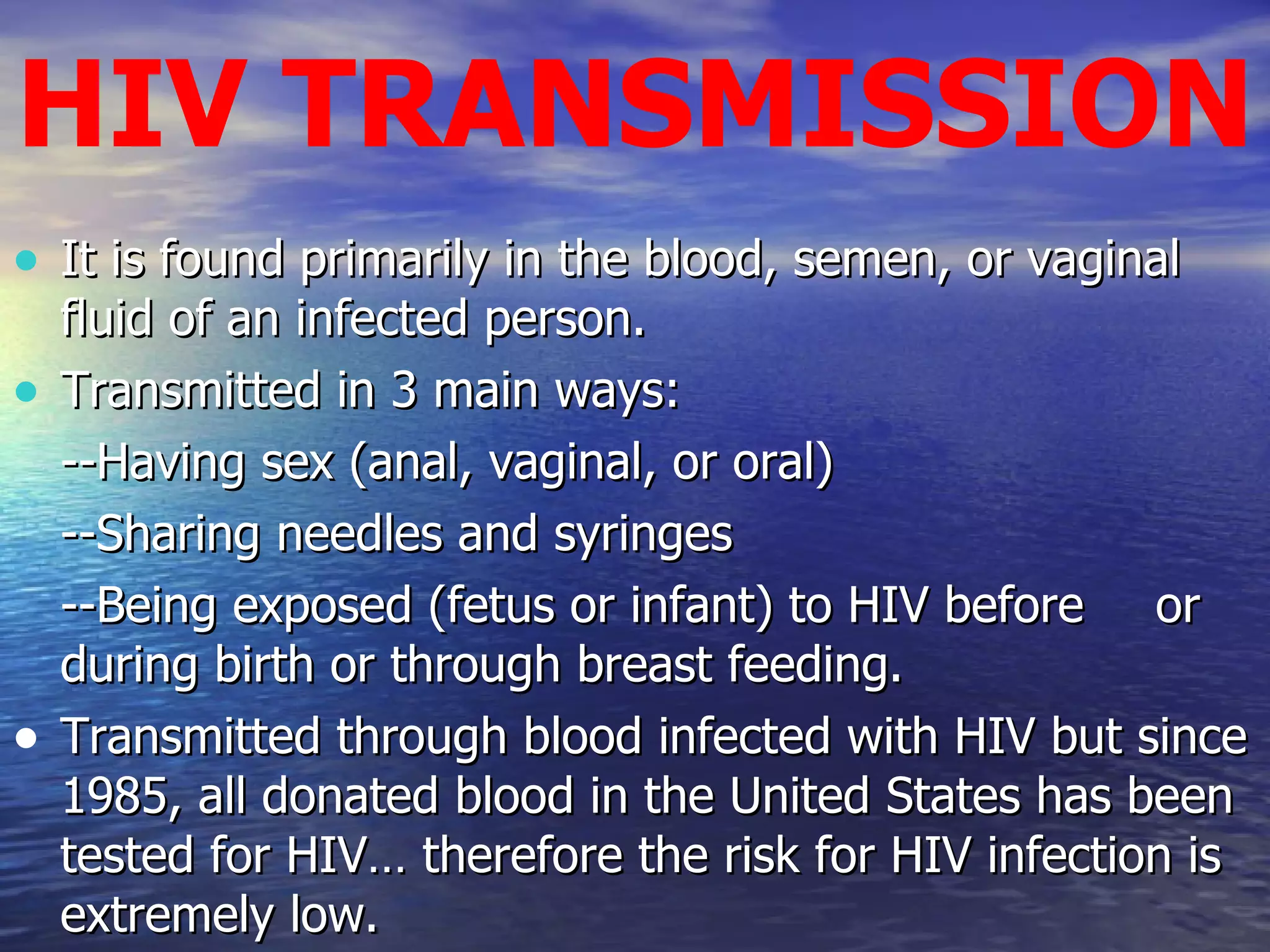 HIV TRANSMISSION

• It is found primarily in the blood, semen, or vaginal fluid of an infected person.
• Transmitted in 3 main ways:
--Having sex (anal, vaginal, or oral)
--Sharing needles and syringes
--Being exposed (fetus or infant) to HIV before or during birth or through breast feeding.
• Transmitted through blood infected with HIV but since 1985, all donated blood in the United States has been tested for HIV… therefore the risk for HIV infection is extremely low.